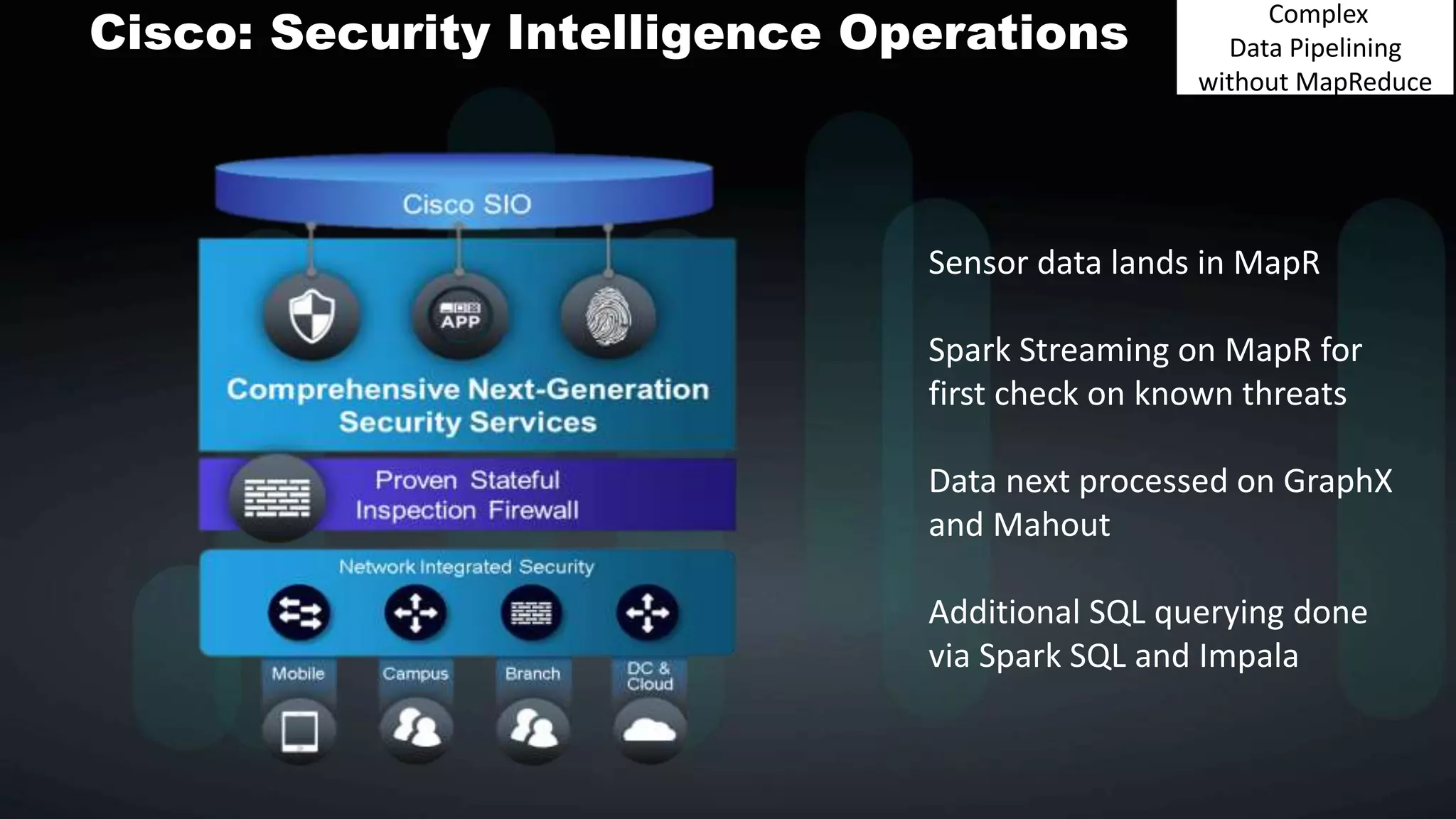 Cisco: Security Intelligence Operations

Complex Data Pipelining without MapReduce

Cisco SIO

APP

Comprehensive Next-Generation Security Services

Proven Stateful Inspection Firewall

Network Integrated Security

Mobile

Campus

Branch

DC & Cloud

Sensor data lands in MapR

Spark Streaming on MapR for first check on known threats

Data next processed on GraphX and Mahout

Additional SQL querying done via Spark SQL and Impala